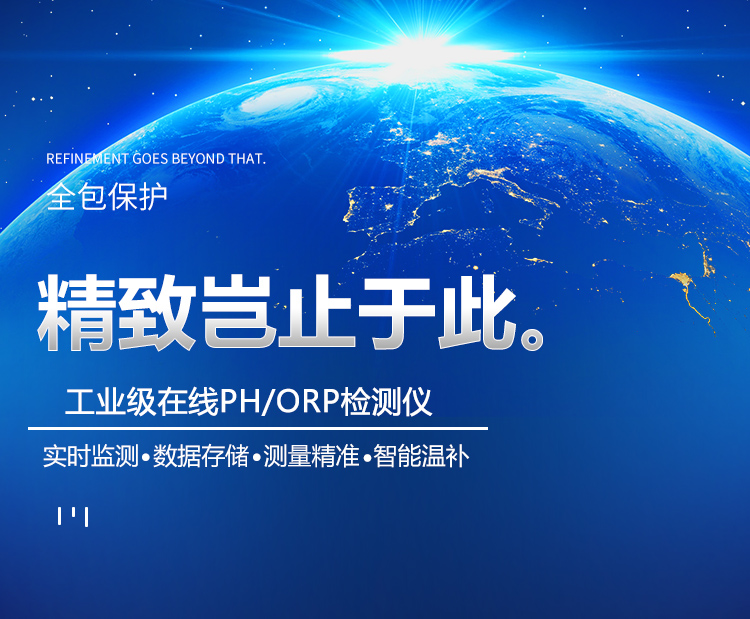 REFINEMENT GOES BEYOND THAT.

全包保护

精致岂止于此。

工业级在线PH/ORP检测仪

实时监测•数据存储•测量精准•智能温补